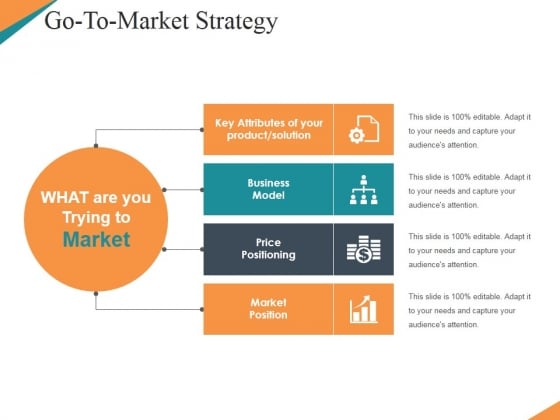 Go-To-Market Strategy

WHAT are you Trying to Market

Key Attributes of your product/solution

This slide is 100% editable. Adapt it to your needs and capture your audience's attention.

Business Model

This slide is 100% editable. Adapt it to your needs and capture your audience's attention.

Price Positioning

This slide is 100% editable. Adapt it to your needs and capture your audience's attention.

Market Position

This slide is 100% editable. Adapt it to your needs and capture your audience's attention.